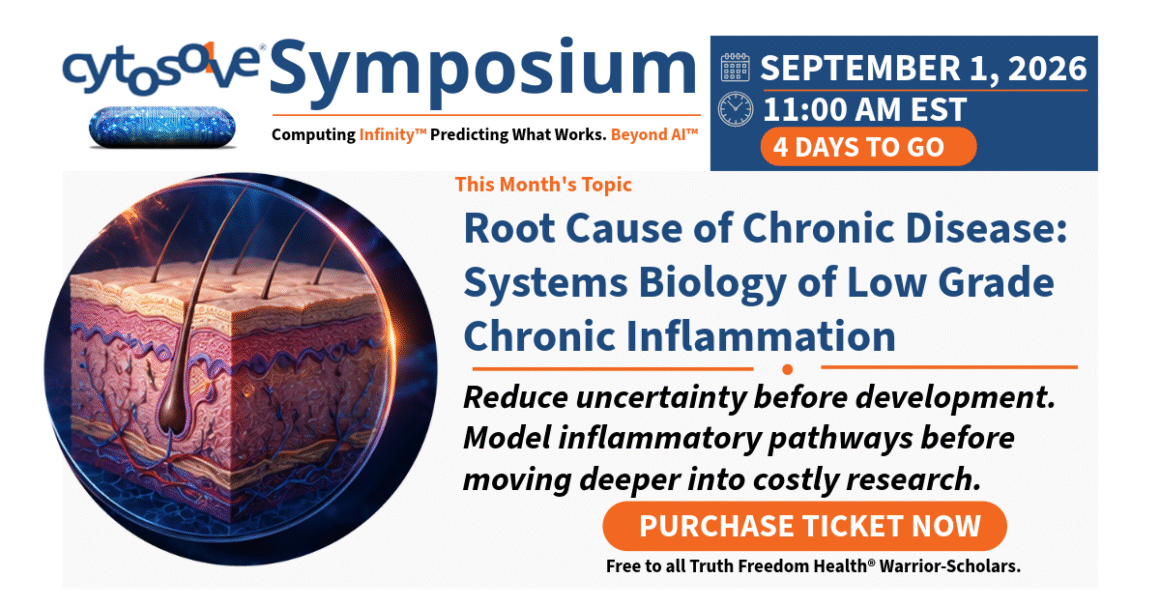 cytosolve® Symposium

Computing Infinity™ Predicting What Works. Beyond AI™

SEPTEMBER 1, 2026
11:00 AM EST
4 DAYS TO GO

This Month's Topic

Root Cause of Chronic Disease: Systems Biology of Low Grade Chronic Inflammation

Reduce uncertainty before development. Model inflammatory pathways before moving deeper into costly research.

PURCHASE TICKET NOW

Free to all Truth Freedom Health® Warrior-Scholars.